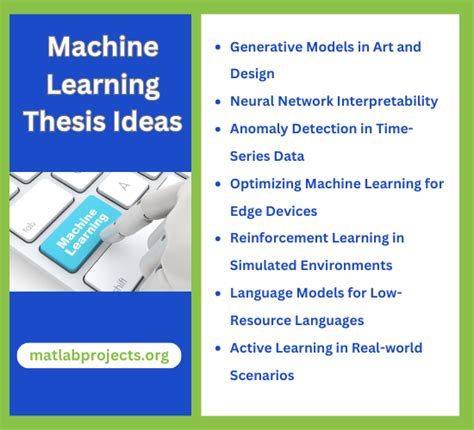 Machine Learning Thesis Ideas

tab

A

Machine Learning

shift

matlabprojects.org

- Generative Models in Art and Design
- Neural Network Interpretability
- Anomaly Detection in Time-Series Data
- Optimizing Machine Learning for Edge Devices
- Reinforcement Learning in Simulated Environments
- Language Models for Low-Resource Languages
- Active Learning in Real-world Scenarios